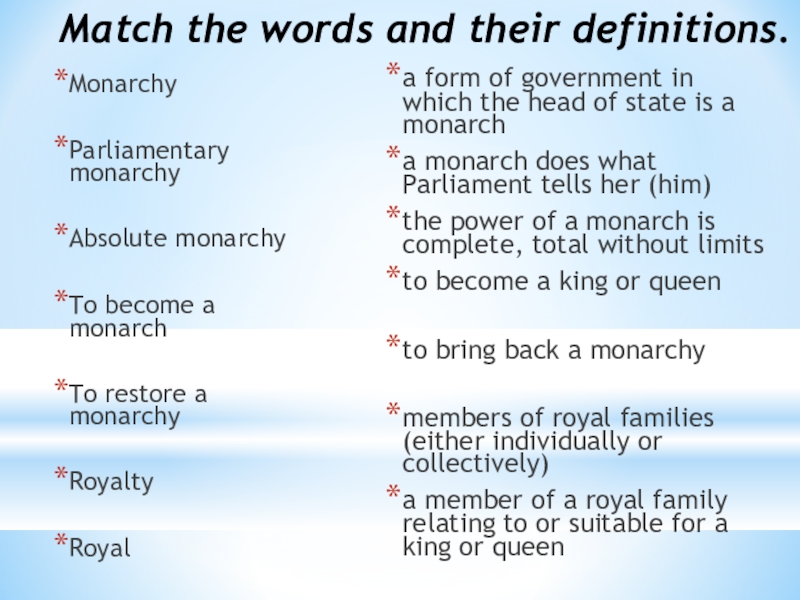 Match the words and their definitions.

*Monarchy

*Parliamentary monarchy

*Absolute monarchy

*To become a monarch

*To restore a monarchy

*Royalty

*Royal

*a form of government in which the head of state is a monarch

*a monarch does what Parliament tells her (him)

*the power of a monarch is complete, total without limits

*to become a king or queen

*to bring back a monarchy

*members of royal families (either individually or collectively)

*a member of a royal family relating to or suitable for a king or queen